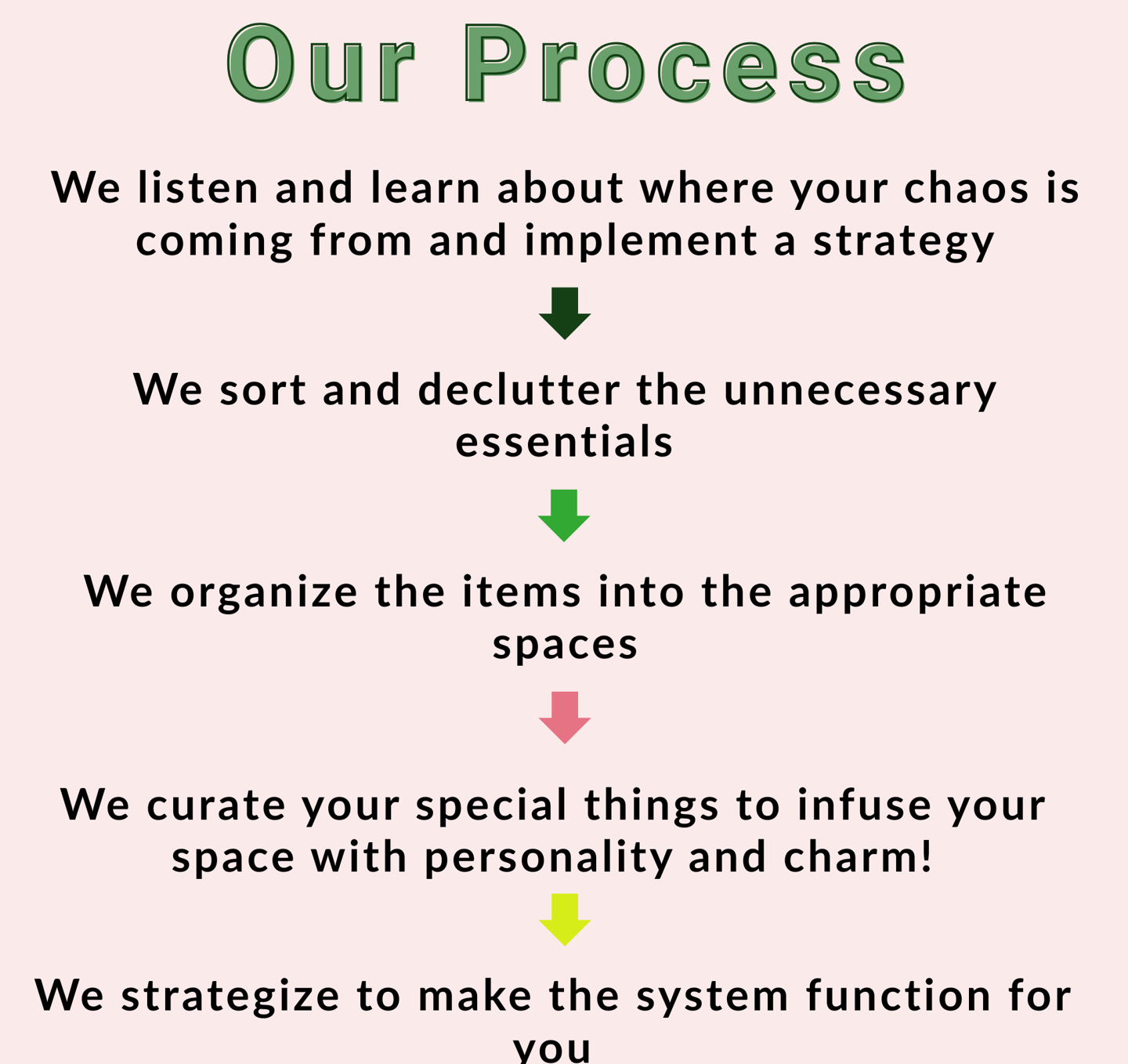 Our Process

We listen and learn about where your chaos is coming from and implement a strategy

We sort and declutter the unnecessary essentials

We organize the items into the appropriate spaces

We curate your special things to infuse your space with personality and charm!

We strategize to make the system function for you